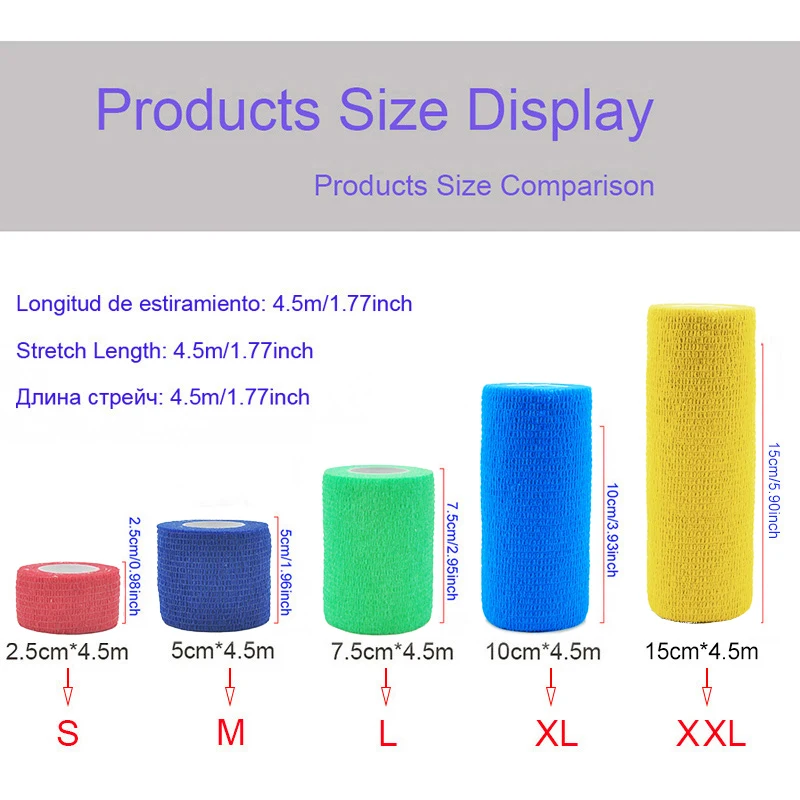 Products Size Display

Products Size Comparison

Longitud de estiramiento: 4.5m/1.77inch

Stretch Length: 4.5m/1.77inch

Длина стрейч: 4.5m/1.77inch

2.5cm/0.98inch

5cm/1.96inch

7.5cm/2.95inch

10cm/3.93inch

15cm/5.90inch

2.5cm*4.5m

5cm*4.5m

7.5cm*4.5m

10cm*4.5m

15cm*4.5m

S

M

L

XL

XXL